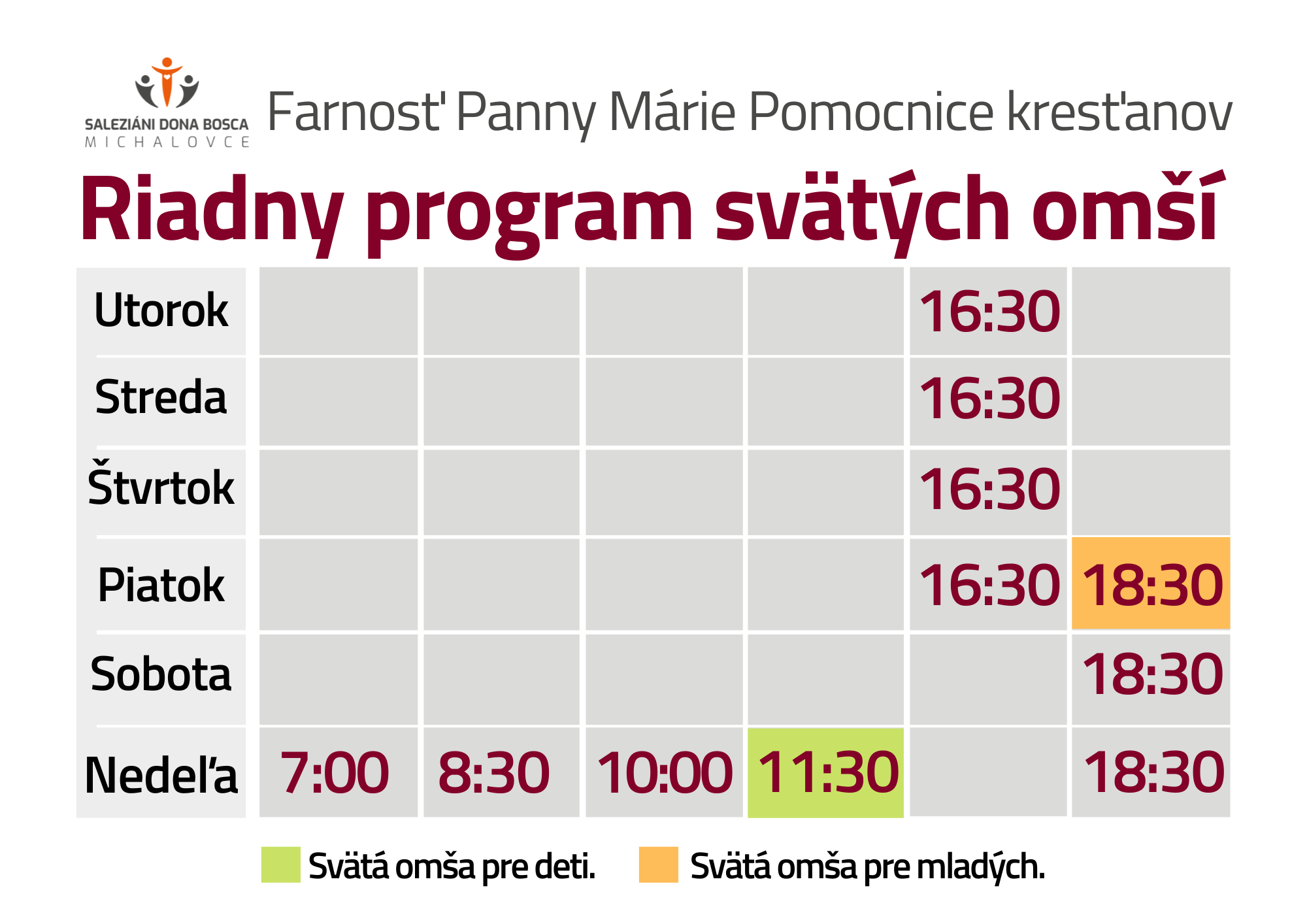 SALEZIÁNI DONA BOSCA
MICHALOVCE

Farnosť Panny Márie Pomocnice kresťanov

Riadny program svätých omší

| | | | | | | |
|---|---|---|---|---|---|---|
| Utorok | | | | | 16:30 | |
| Streda | | | | | 16:30 | |
| Štvrtok | | | | | 16:30 | |
| Piatok | | | | | 16:30 | 18:30 |
| Sobota | | | | | | 18:30 |
| Nedeľa | 7:00 | 8:30 | 10:00 | 11:30 | | 18:30 |

Svätá omša pre deti. Svätá omša pre mladých.